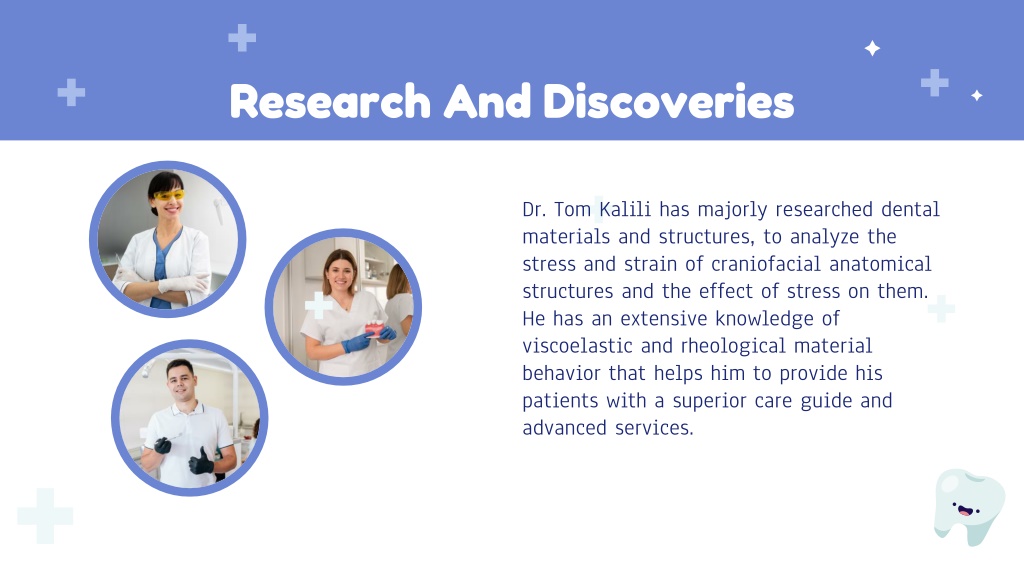 Research And Discoveries

Dr. Tom Kalili has majorly researched dental materials and structures, to analyze the stress and strain of craniofacial anatomical structures and the effect of stress on them. He has an extensive knowledge of viscoelastic and rheological material behavior that helps him to provide his patients with a superior care guide and advanced services.